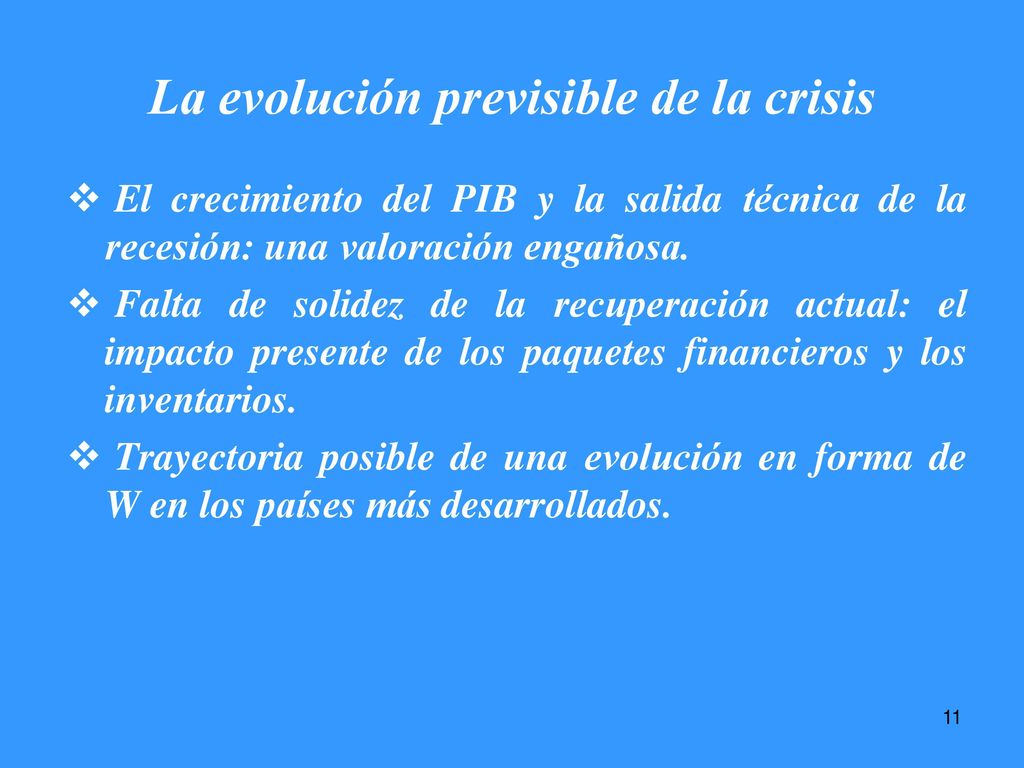 La evolución previsible de la crisis

❖ El crecimiento del PIB y la salida técnica de la recesión: una valoración engañosa.

❖ Falta de solidez de la recuperación actual: el impacto presente de los paquetes financieros y los inventarios.

❖ Trayectoria posible de una evolución en forma de W en los países más desarrollados.

11